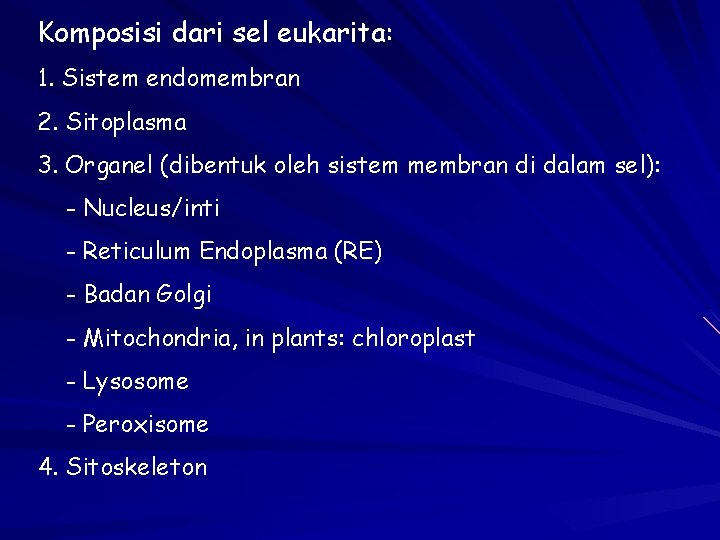 Komposisi dari sel eukarita:

1. Sistem endomembran

2. Sitoplasma

3. Organel (dibentuk oleh sistem membran di dalam sel):

- Nucleus/inti

- Reticulum Endoplasma (RE)

- Badan Golgi

- Mitochondria, in plants: chloroplast

- Lysosome

- Peroxisome

4. Sitoskeleton